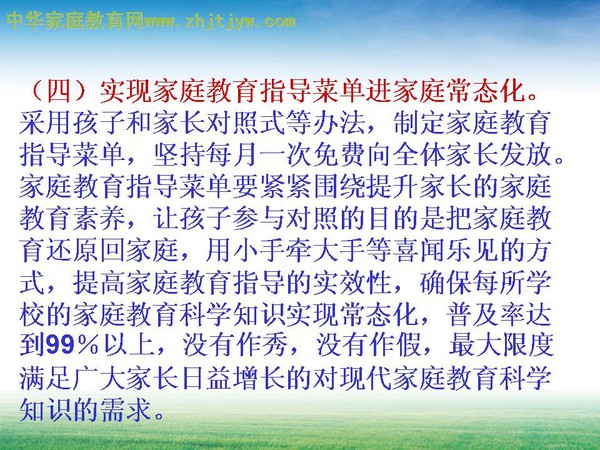 中华家庭教育网www.zhjtjyw.com

（四）实现家庭教育指导菜单进家庭常态化。采用孩子和家长对照式等办法，制定家庭教育指导菜单，坚持每月一次免费向全体家长发放。家庭教育指导菜单要紧紧围绕提升家长的家庭教育素养，让孩子参与对照的目的是把家庭教育还原回家庭，用小手牵大手等喜闻乐见的方式，提高家庭教育指导的实效性，确保每所学校的家庭教育科学知识实现常态化，普及率达到99%以上，没有作秀，没有作假，最大限度满足广大家长日益增长的对现代家庭教育科学知识的需求。